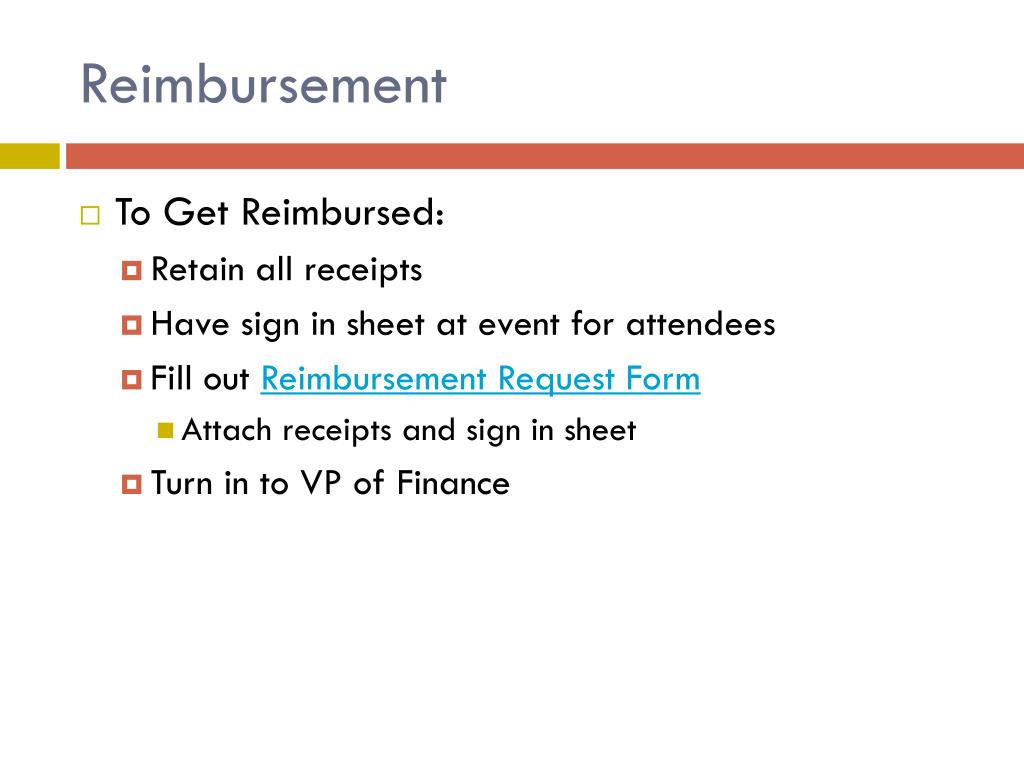 Reimbursement

To Get Reimbursed:

Retain all receipts

Have sign in sheet at event for attendees

Fill out Reimbursement Request Form

Attach receipts and sign in sheet

Turn in to VP of Finance